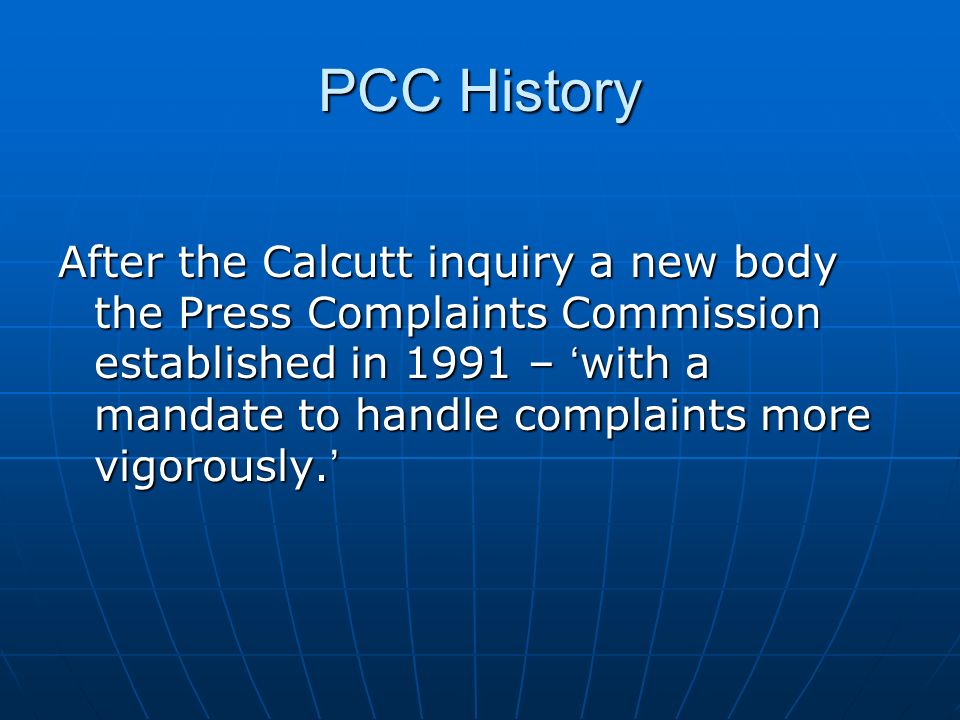 PCC History

After the Calcutt inquiry a new body the Press Complaints Commission established in 1991 – ‘with a mandate to handle complaints more vigorously.’